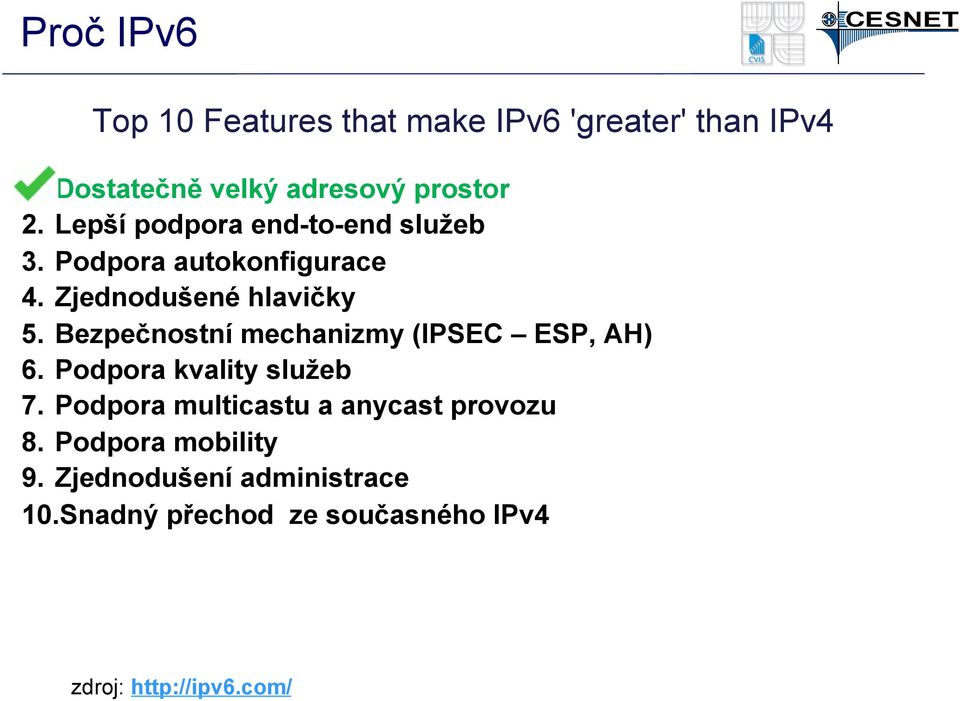 Proč IPv6

CVIS

CESNET

Top 10 Features that make IPv6 'greater' than IPv4

Dostatečně velký adresový prostor
2. Lepší podpora end-to-end služeb
3. Podpora autokonfigurace
4. Zjednodušené hlavičky
5. Bezpečnostní mechanizmy (IPSEC – ESP, AH)
6. Podpora kvality služeb
7. Podpora multicastu a anycast provozu
8. Podpora mobility
9. Zjednodušení administrace
10.Snadný přechod ze současného IPv4

zdroj: http://ipv6.com/